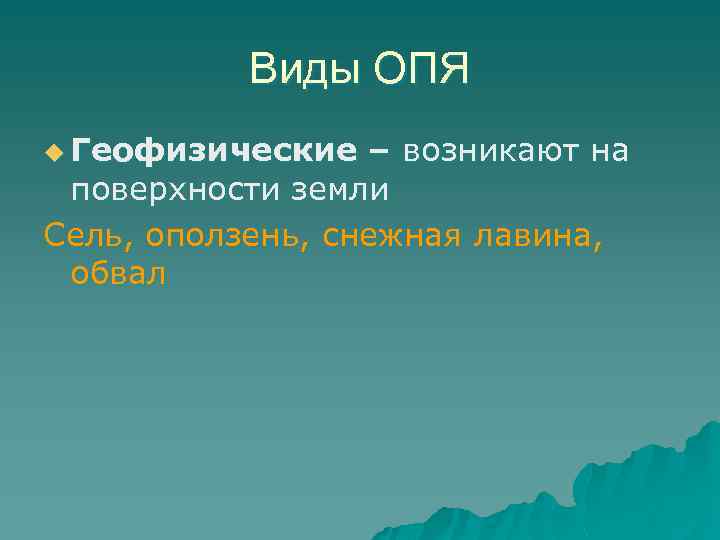 Виды ОПЯ

Геофизические – возникают на поверхности земли

Сель, оползень, снежная лавина, обвал